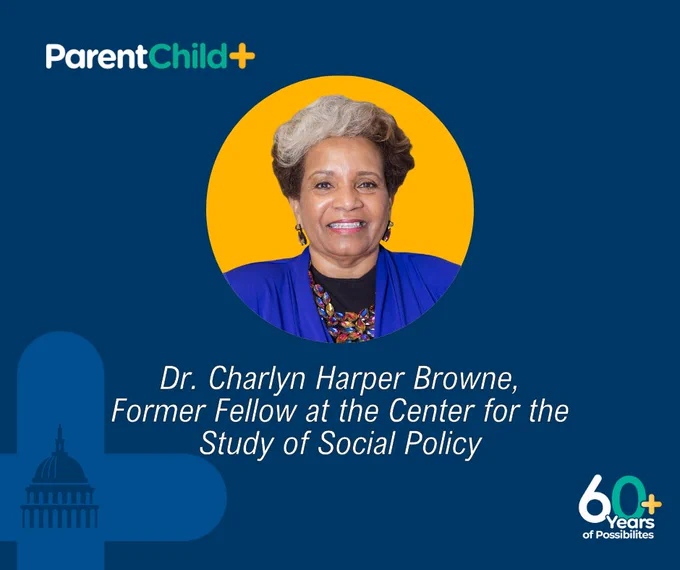 ParentChild+

Dr. Charlyn Harper Browne, Former Fellow at the Center for the Study of Social Policy

60+ Years of Possibilites